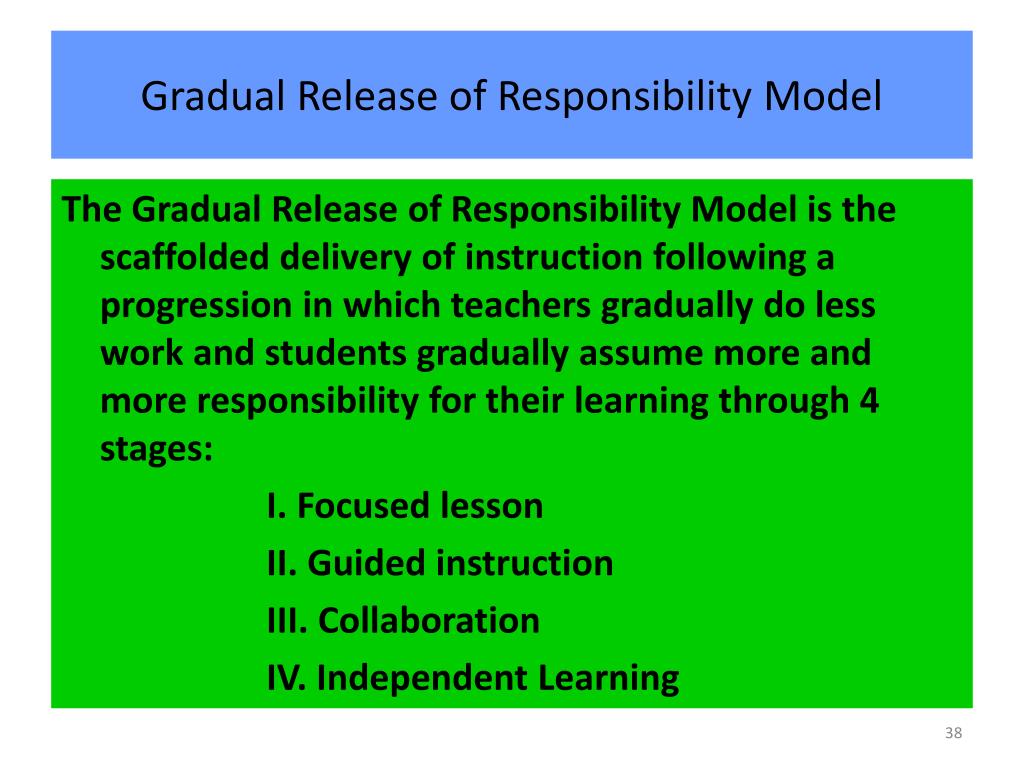 Gradual Release of Responsibility Model

The Gradual Release of Responsibility Model is the scaffolded delivery of instruction following a progression in which teachers gradually do less work and students gradually assume more and more responsibility for their learning through 4 stages:

I. Focused lesson

II. Guided instruction

III. Collaboration

IV. Independent Learning

38